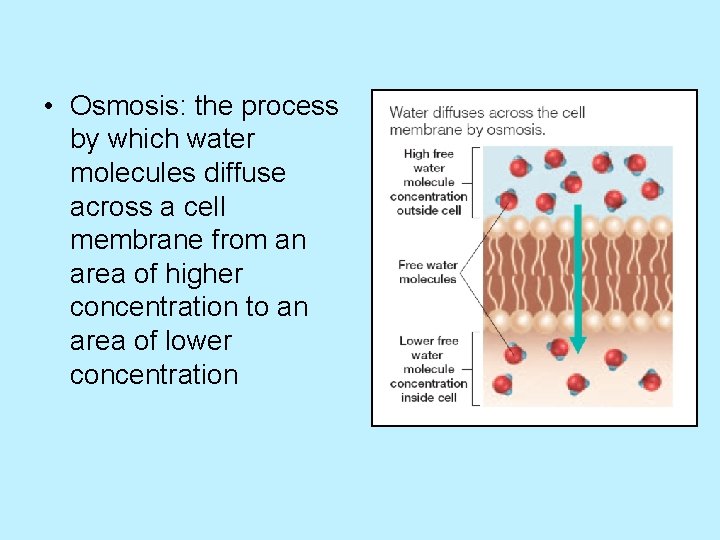 • Osmosis: the process by which water molecules diffuse across a cell membrane from an area of higher concentration to an area of lower concentration

Water diffuses across the cell membrane by osmosis.

High free water molecule concentration outside cell

Free water molecules

Lower free water molecule concentration inside cell